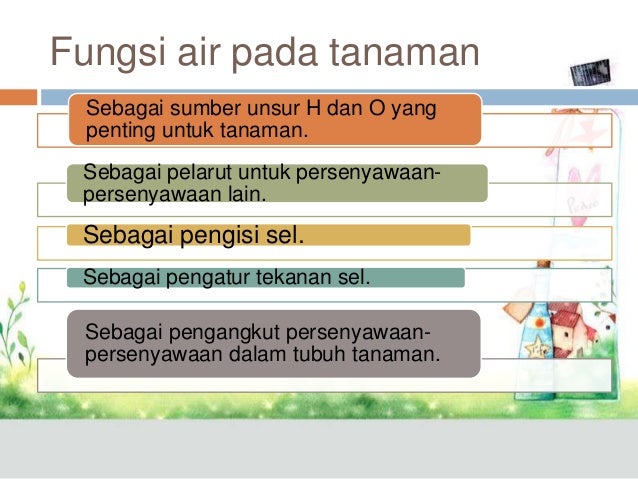 Fungsi air pada tanaman

Sebagai sumber unsur H dan O yang penting untuk tanaman.

Sebagai pelarut untuk persenyawaan-persenyawaan lain.

Sebagai pengisi sel.

Sebagai pengatur tekanan sel.

Sebagai pengangkut persenyawaan-persenyawaan dalam tubuh tanaman.